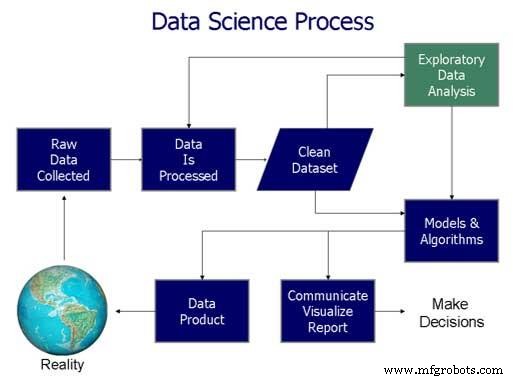 Data Science Process

Exploratory Data Analysis

Raw Data Collected

Data Is Processed

Clean Dataset

Models & Algorithms

Data Product

Communicate Visualize Report

Make Decisions

Reality

www.mfgrobots.com